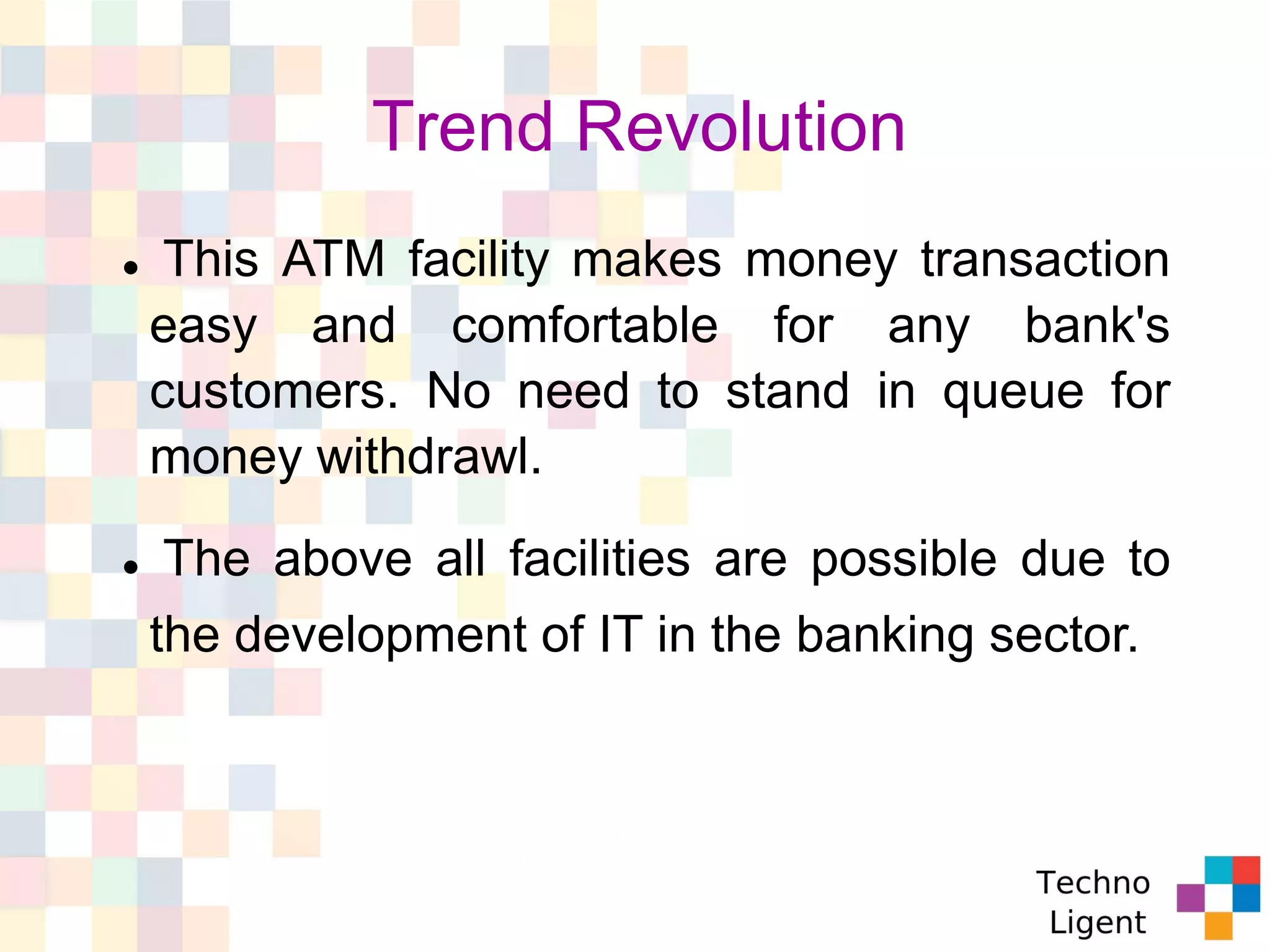 Trend Revolution

• This ATM facility makes money transaction easy and comfortable for any bank's customers. No need to stand in queue for money withdrawl.

• The above all facilities are possible due to the development of IT in the banking sector.

Techno Ligent